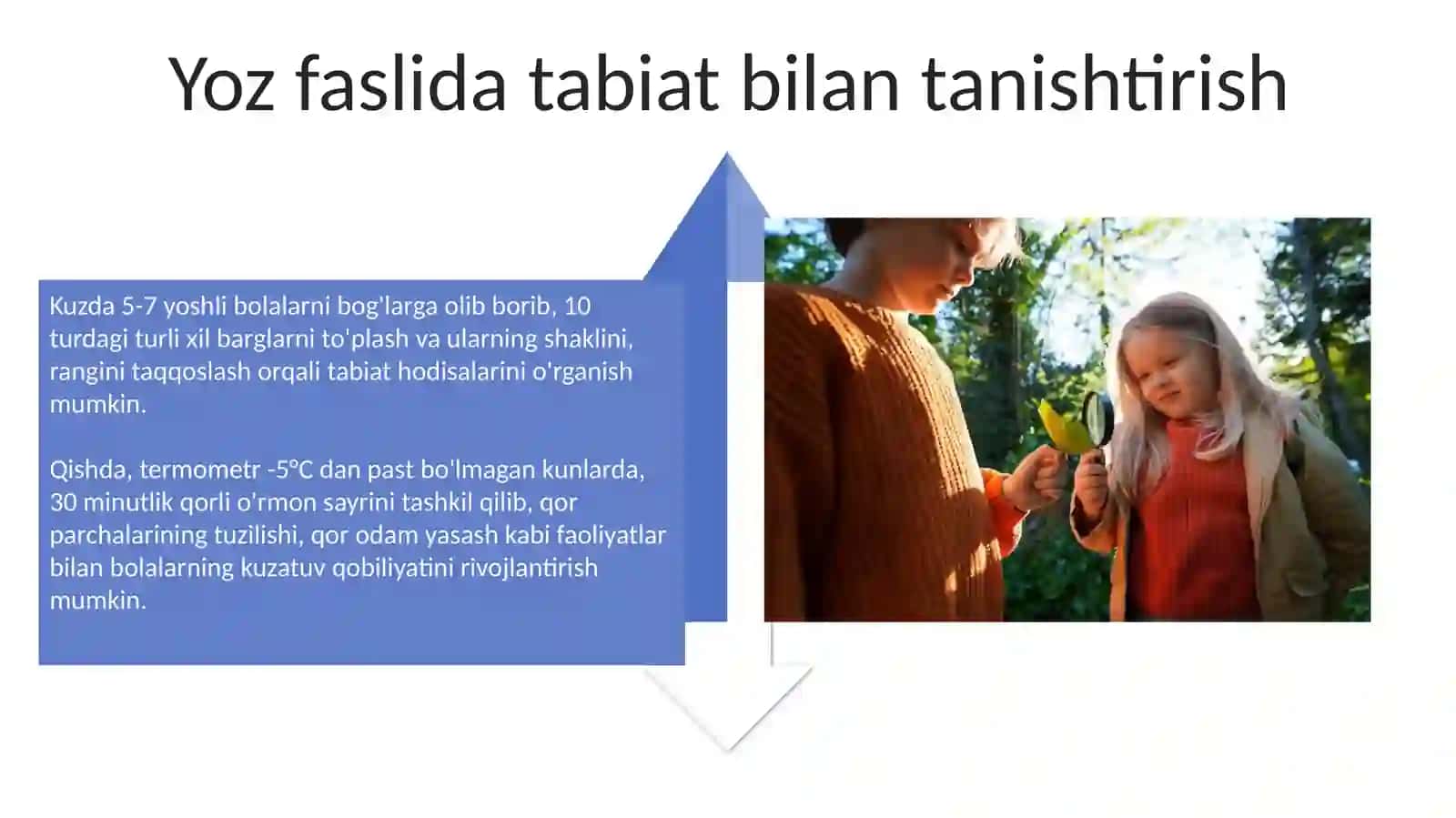 Yoz faslida tabiat bilan tanishtirish

Kuzda 5-7 yoshli bolalarni bog'larga olib borib, 10 turdagi turli xil barglarni to'plash va ularning shaklini, rangini taqqoslash orqali tabiat hodisalarini o'rganish mumkin.

Qishda, termometr -5°C dan past bo'lmagan kunlarda, 30 minutlik qorli o'rmon sayrini tashkil qilib, qor parchalarining tuzilishi, qor odam yasash kabi faoliyatlar bilan bolalarning kuzatuv qobiliyatini rivojlantirish mumkin.